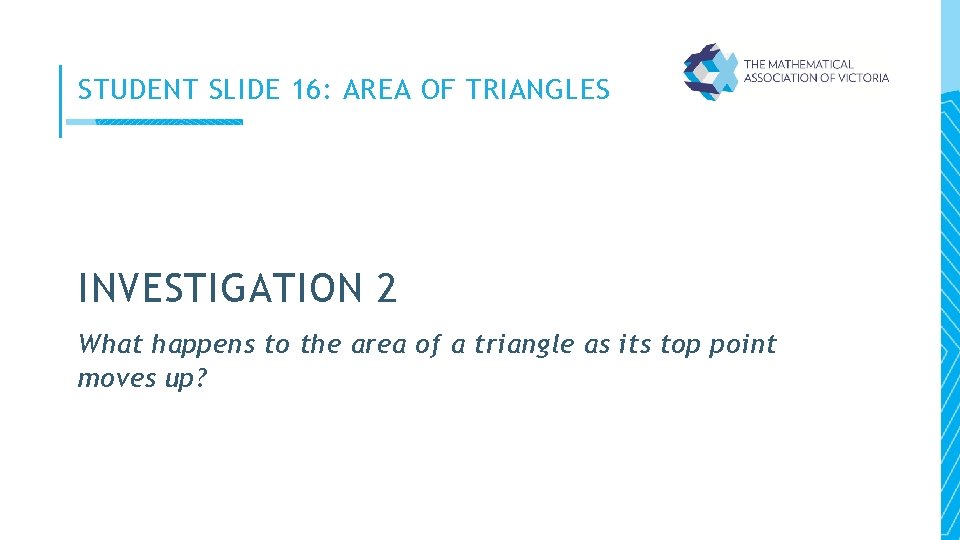 STUDENT SLIDE 16: AREA OF TRIANGLES

THE MATHEMATICAL ASSOCIATION OF VICTORIA

INVESTIGATION 2

What happens to the area of a triangle as its top point moves up?